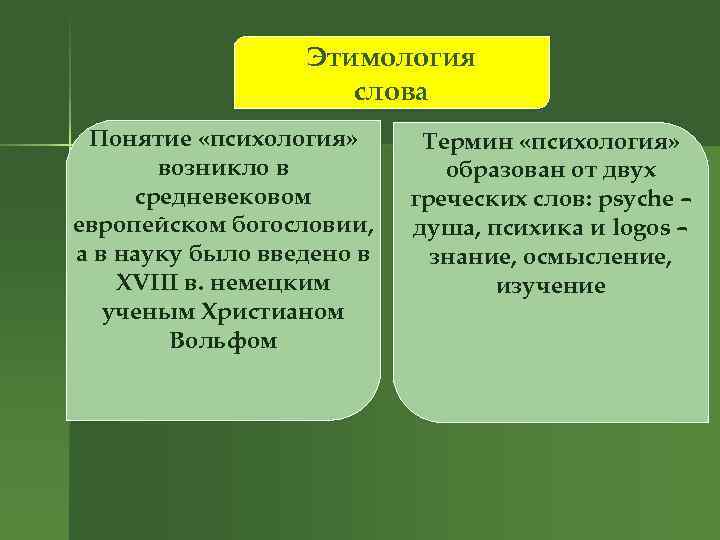 Этимология слова

Понятие «психология» возникло в средневековом европейском богословии, а в науку было введено в XVIII в. немецким ученым Христианом Вольфом

Термин «психология» образован от двух греческих слов: psyche – душа, психика и logos – знание, осмысление, изучение